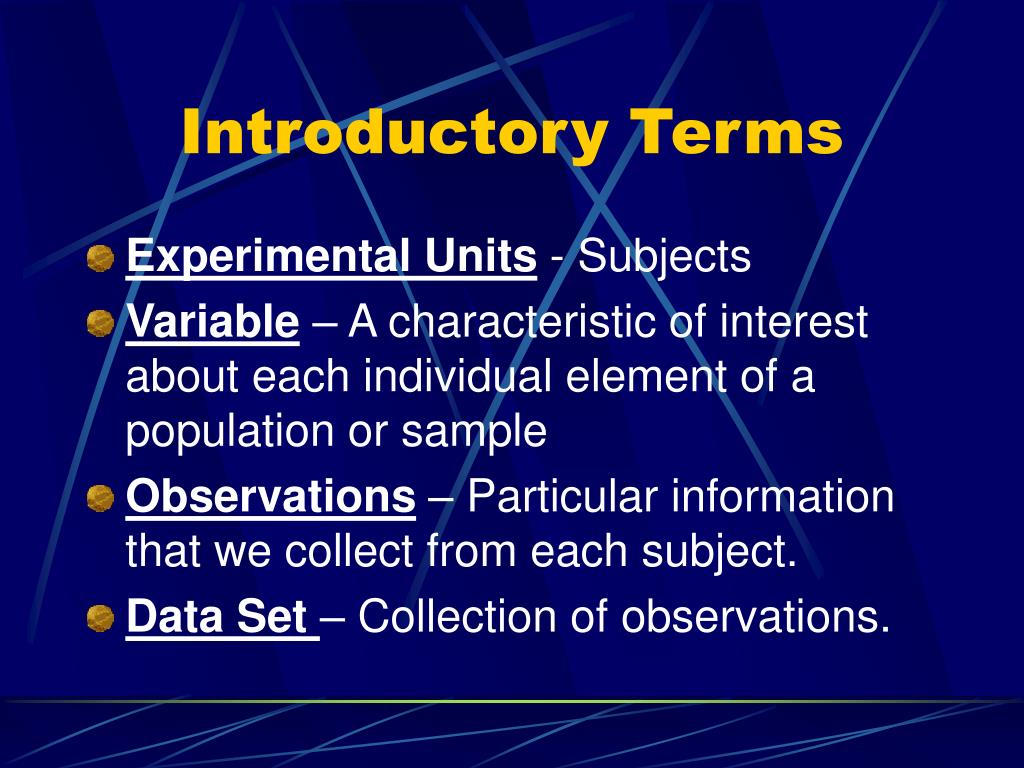 Introductory Terms

Experimental Units - Subjects

Variable – A characteristic of interest about each individual element of a population or sample

Observations – Particular information that we collect from each subject.

Data Set – Collection of observations.